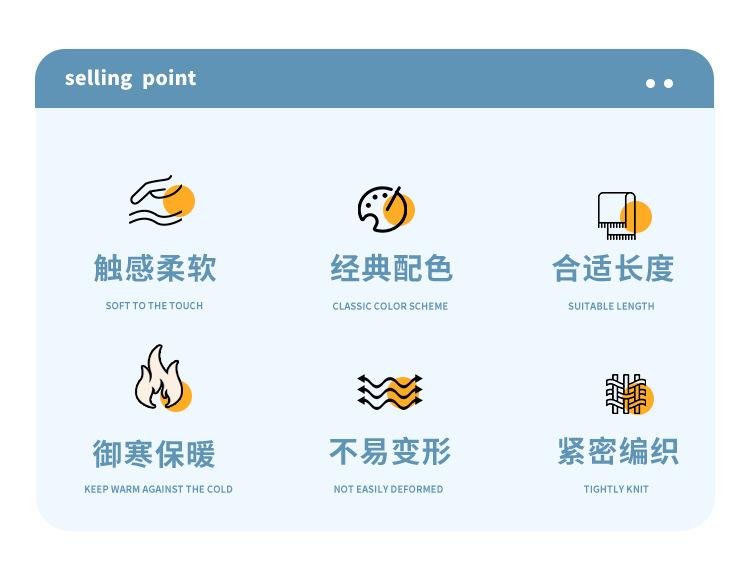 selling point

触感柔软
SOFT TO THE TOUCH

经典配色
CLASSIC COLOR SCHEME

合适长度
SUITABLE LENGTH

御寒保暖
KEEP WARM AGAINST THE COLD

不易变形
NOT EASILY DEFORMED

紧密编织
TIGHTLY KNIT